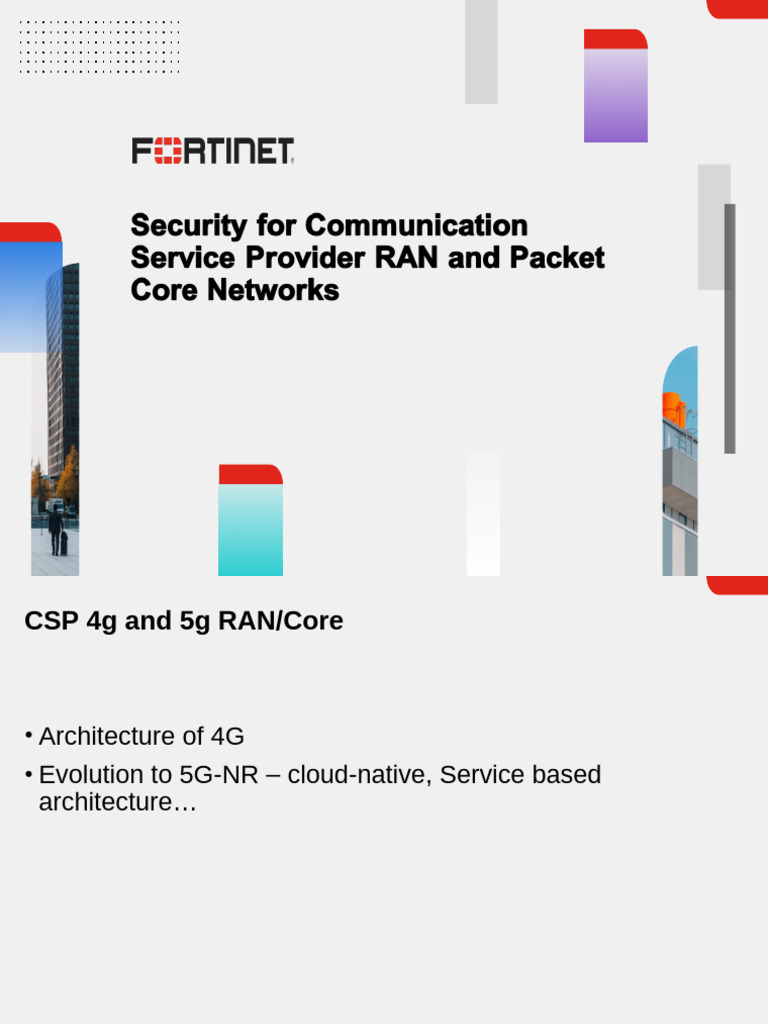 FORTINET

Security for Communication Service Provider RAN and Packet Core Networks

CSP 4g and 5g RAN/Core

• Architecture of 4G
• Evolution to 5G-NR – cloud-native, Service based architecture…